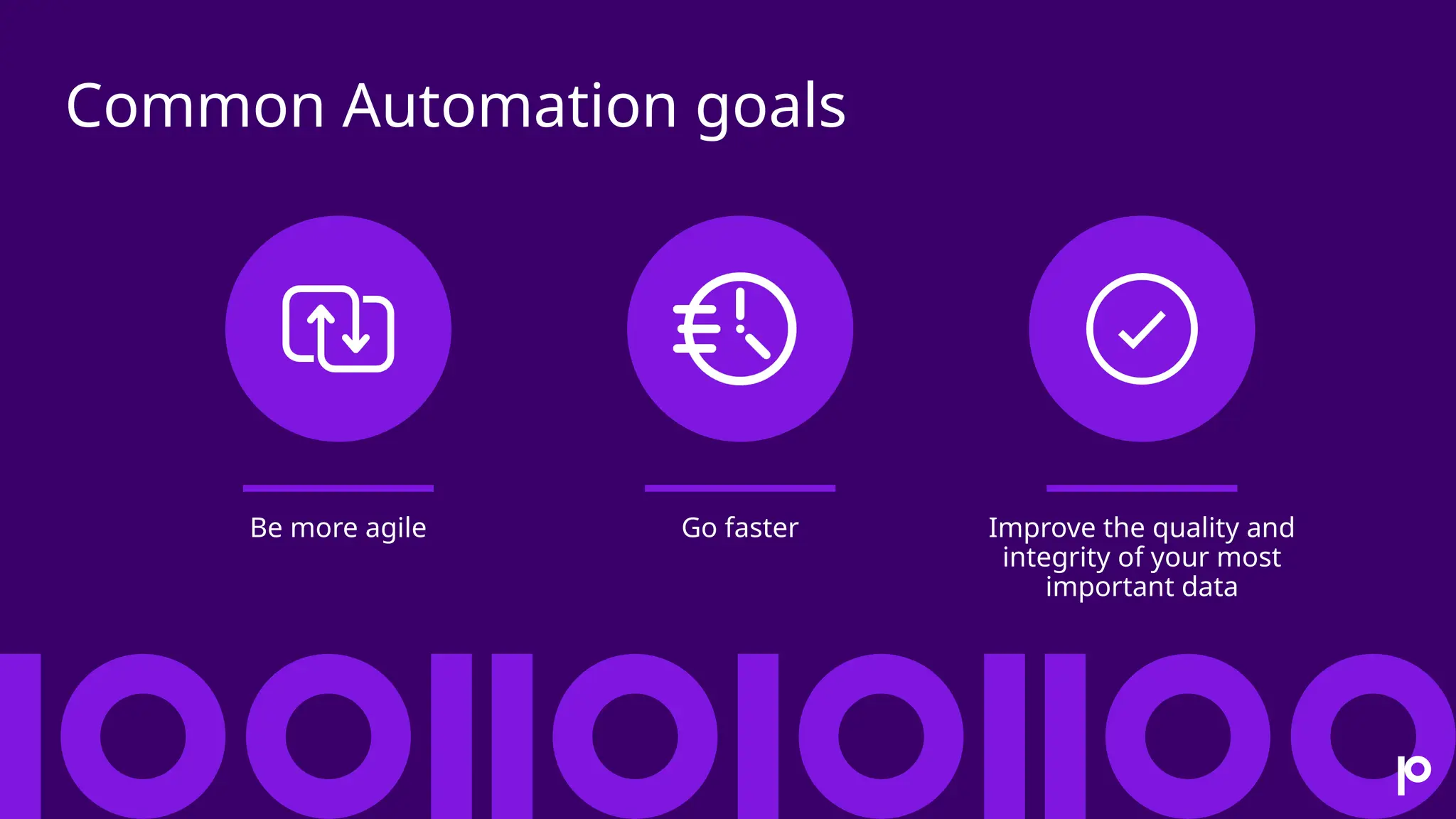 Common Automation goals

Be more agile

Go faster

Improve the quality and integrity of your most important data